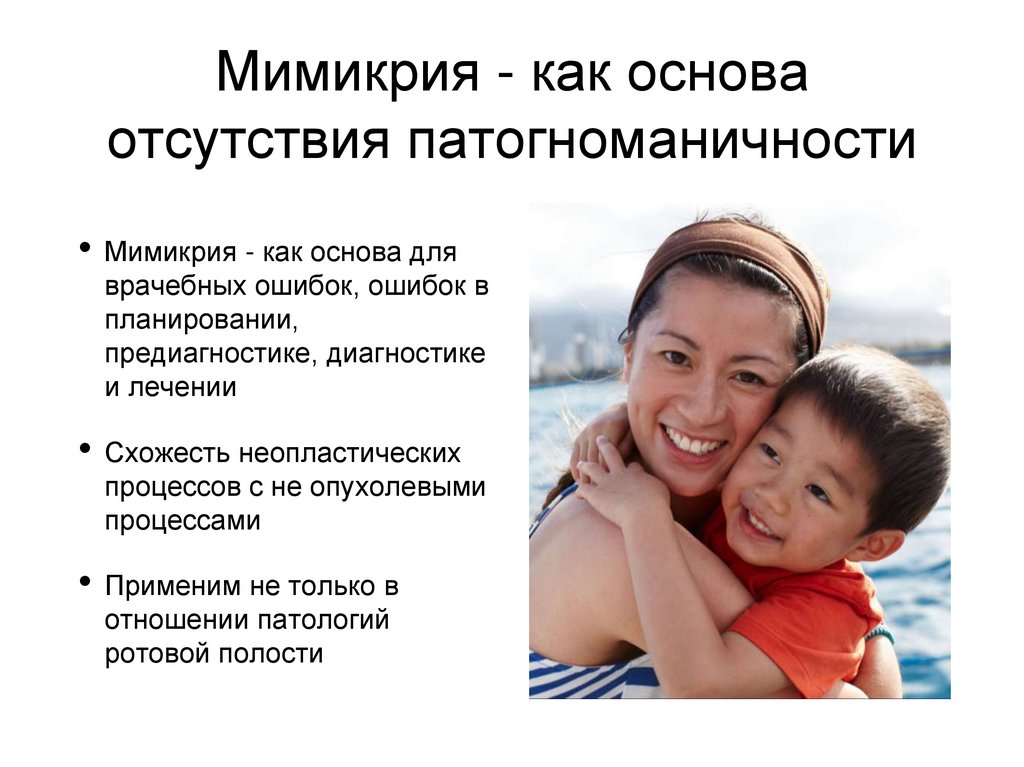 Мимикрия - как основа отсутствия патогноманичности

• Мимикрия - как основа для врачебных ошибок, ошибок в планировании, предиагностике, диагностике и лечении

• Схожесть неопластических процессов с не опухолевыми процессами

• Применим не только в отношении патологий ротовой полости